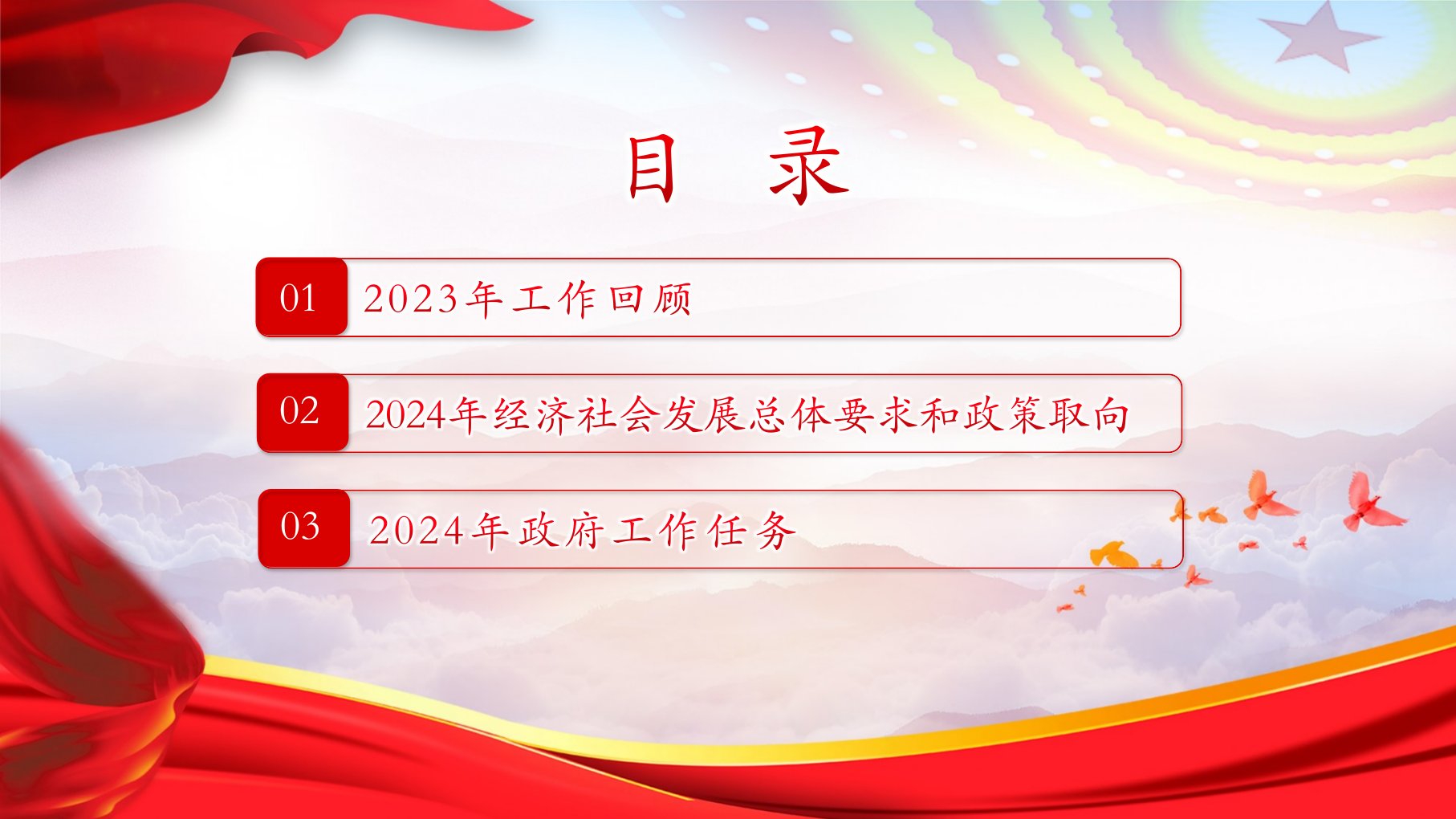 目 录

01 2023年工作回顾

02 2024年经济社会发展总体要求和政策取向

03 2024年政府工作任务